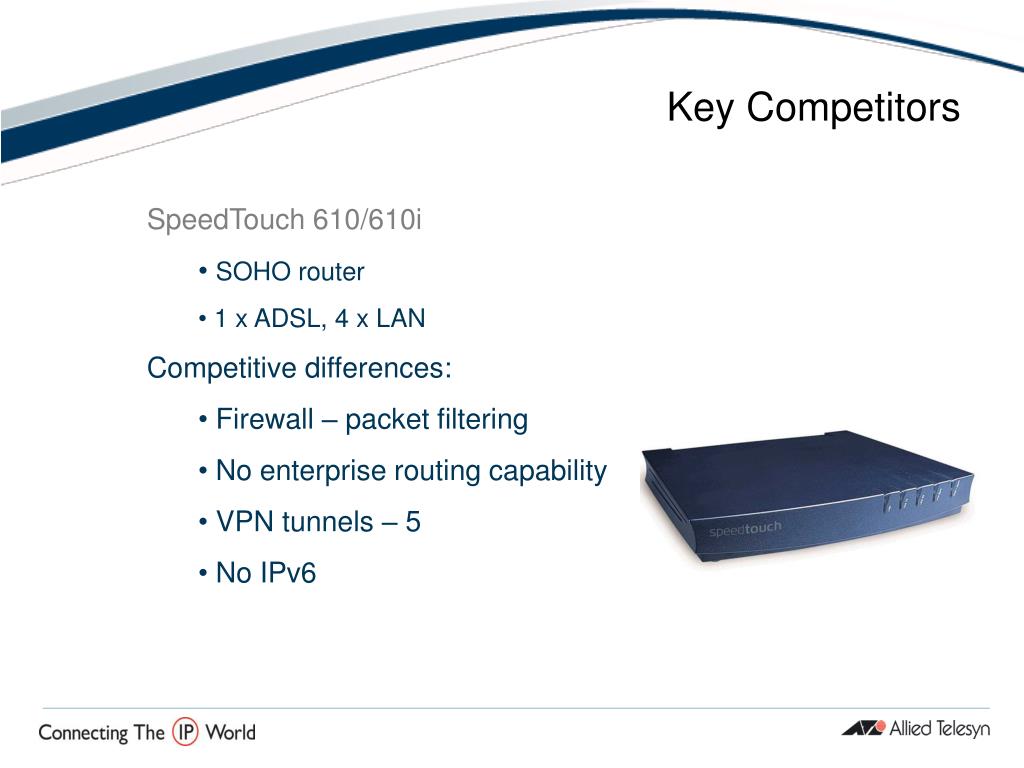 Key Competitors

SpeedTouch 610/610i

• SOHO router

• 1 x ADSL, 4 x LAN

Competitive differences:

• Firewall – packet filtering

• No enterprise routing capability

• VPN tunnels – 5

• No IPv6

speedtouch

Connecting The IP World

Allied Telesyn